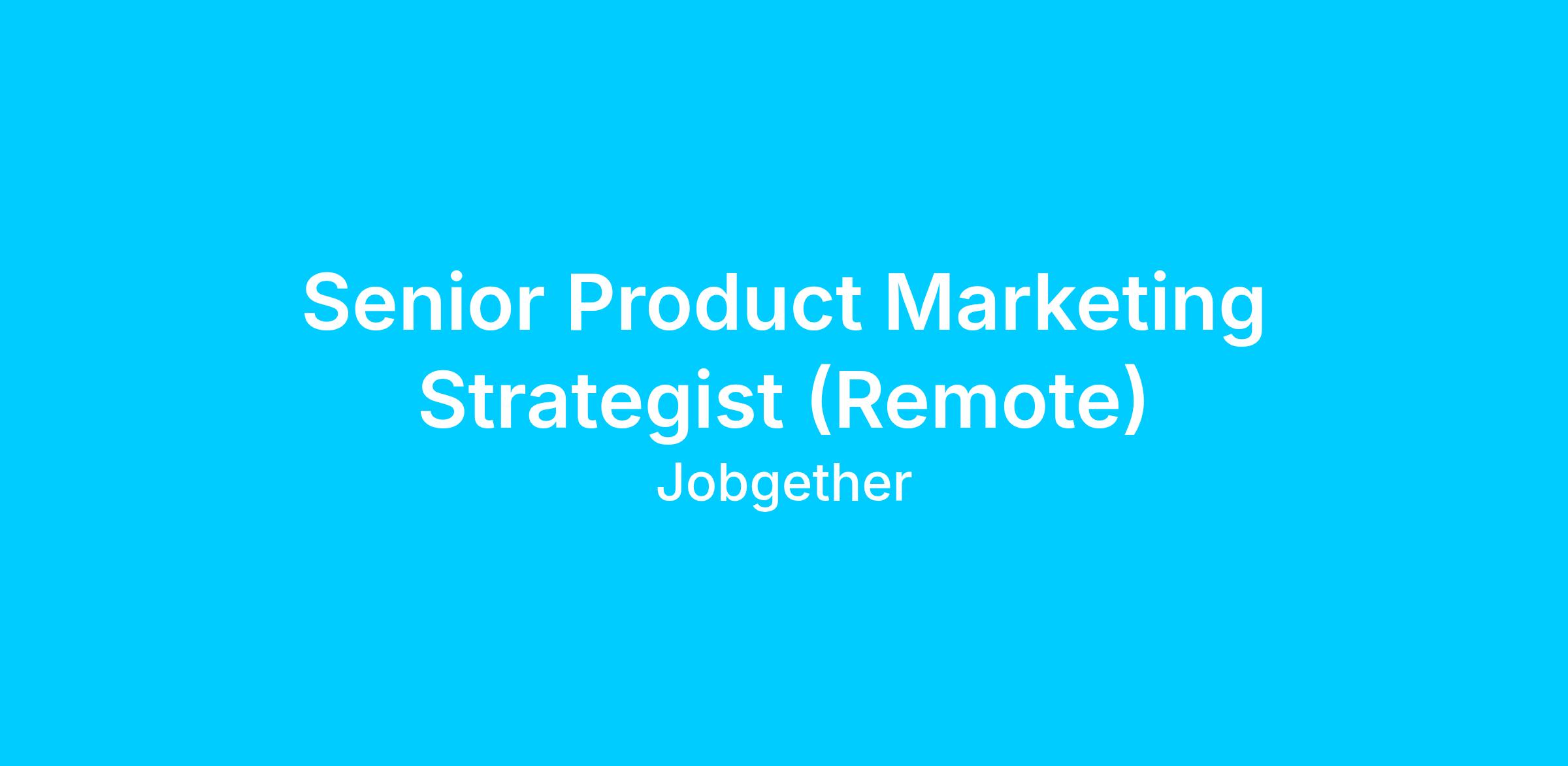 Senior Product Marketing Strategist (Remote)

Jobgether